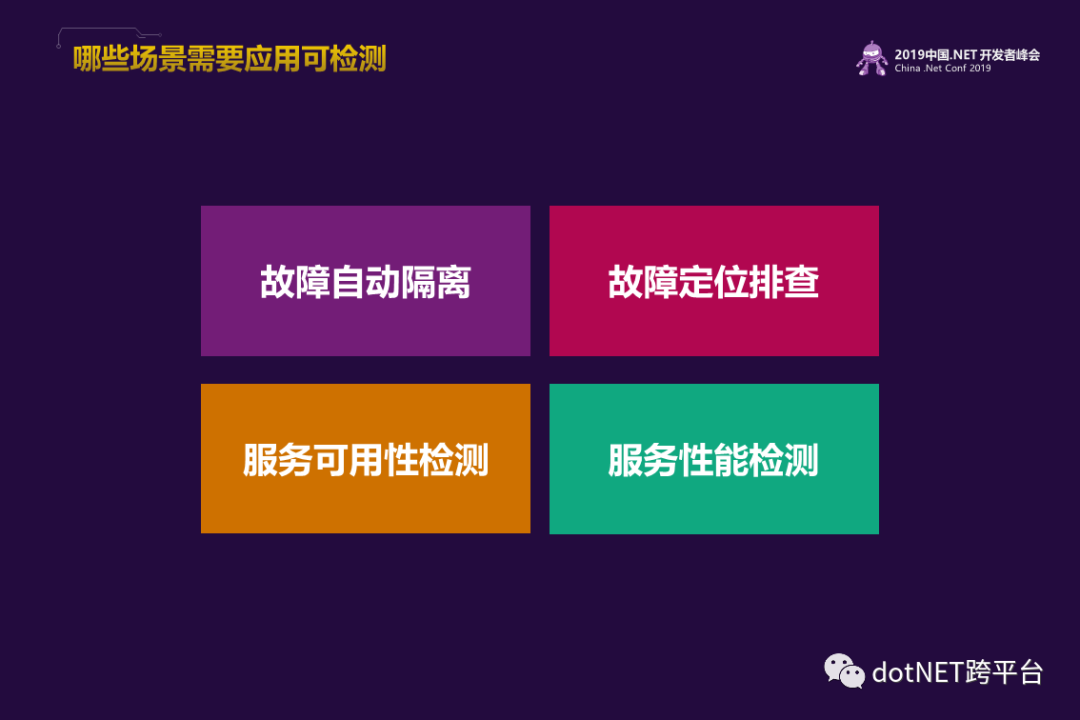 哪些场景需要应用可检测

2019中国.NET 开发者峰会
China .Net Conf 2019

故障自动隔离

故障定位排查

服务可用性检测

服务性能检测

dotNET跨平台